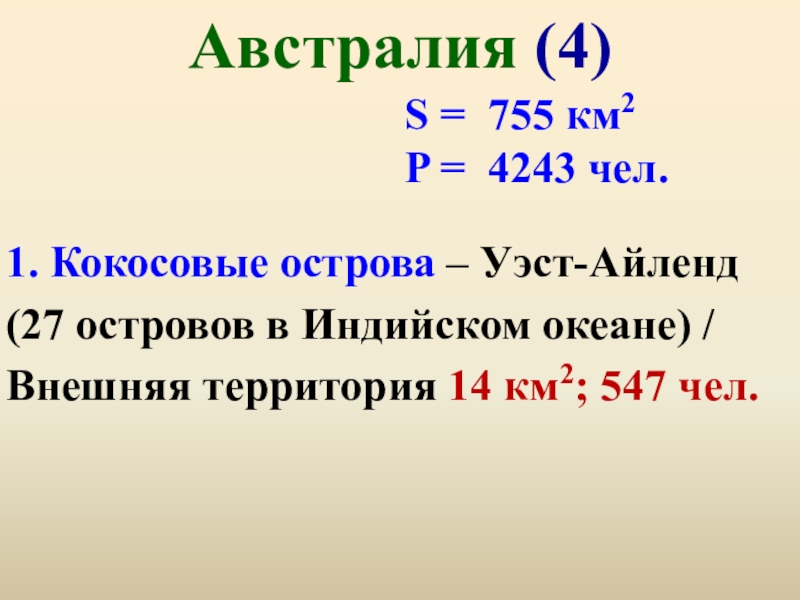 Австралия (4)

S = 755 км$^2$
P = 4243 чел.

1. Кокосовые острова – Уэст-Айленд (27 островов в Индийском океане) / Внешняя территория 14 км$^2$; 547 чел.